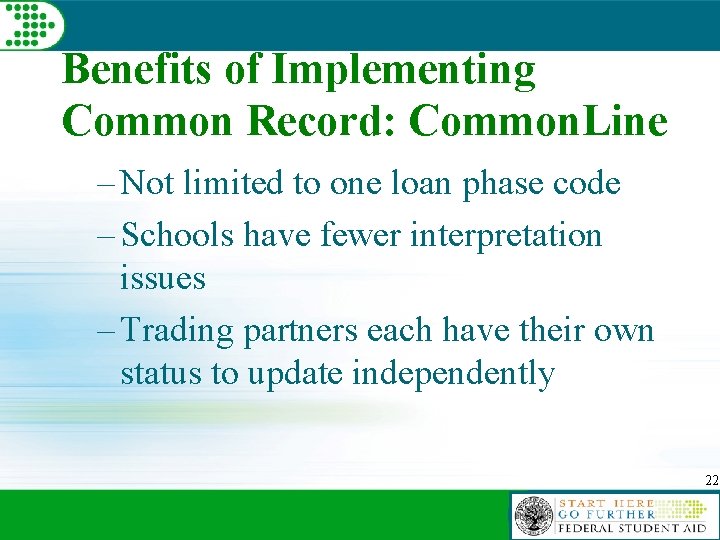 Benefits of Implementing Common Record: CommonLine

– Not limited to one loan phase code

– Schools have fewer interpretation issues

– Trading partners each have their own status to update independently

22

START HERE
GO FURTHER
FEDERAL STUDENT AID